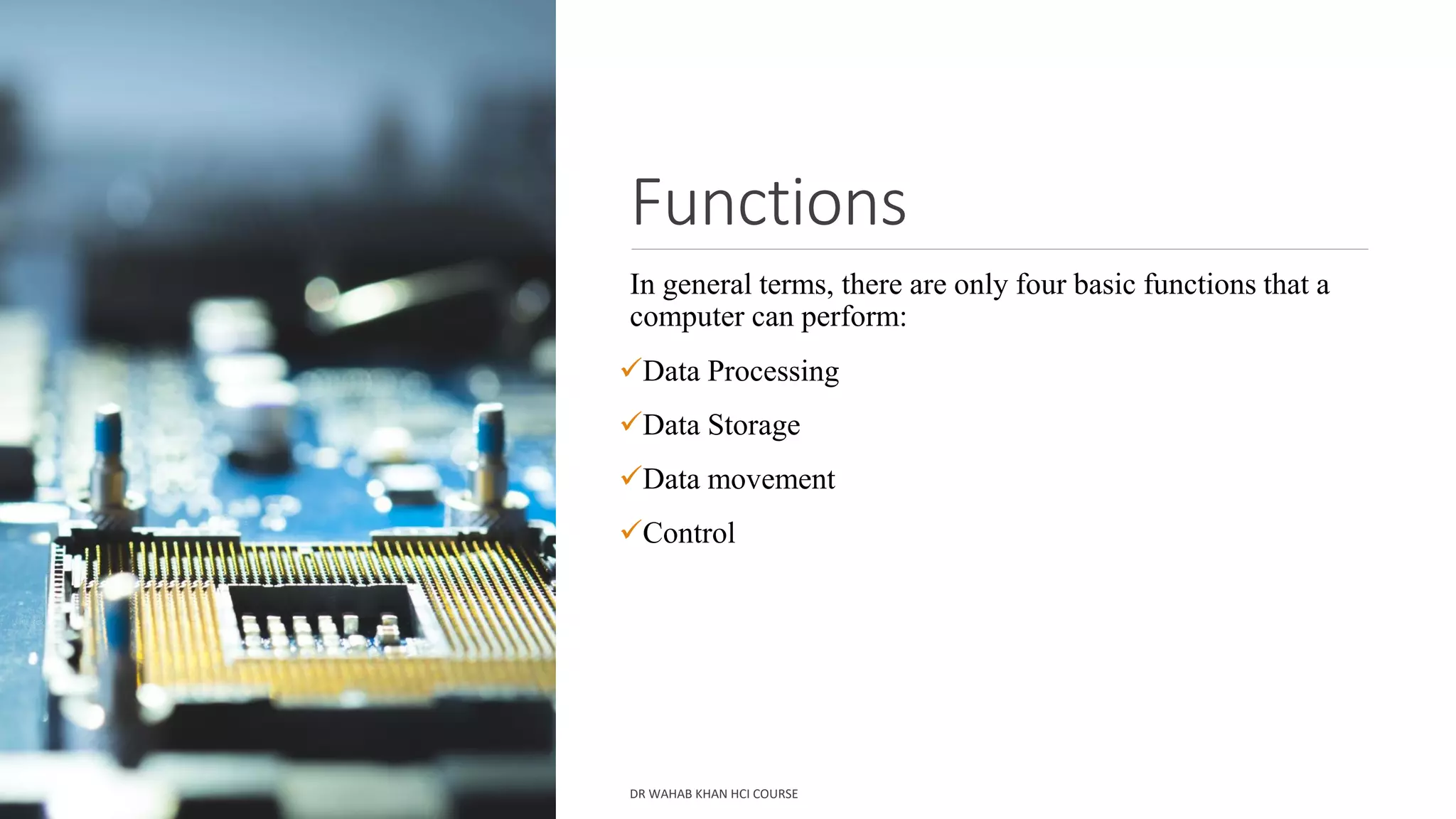 Functions

In general terms, there are only four basic functions that a computer can perform:

✓Data Processing

✓Data Storage

✓Data movement

✓Control

DR WAHAB KHAN HCI COURSE